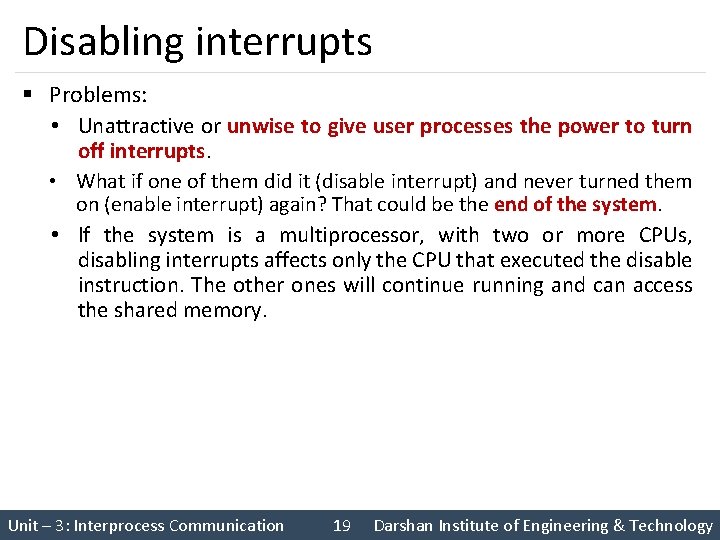 Disabling interrupts

▪ Problems:

• Unattractive or unwise to give user processes the power to turn off interrupts.

• What if one of them did it (disable interrupt) and never turned them on (enable interrupt) again? That could be the end of the system.

• If the system is a multiprocessor, with two or more CPUs, disabling interrupts affects only the CPU that executed the disable instruction. The other ones will continue running and can access the shared memory.

Unit – 3: Interprocess Communication 19 Darshan Institute of Engineering & Technology